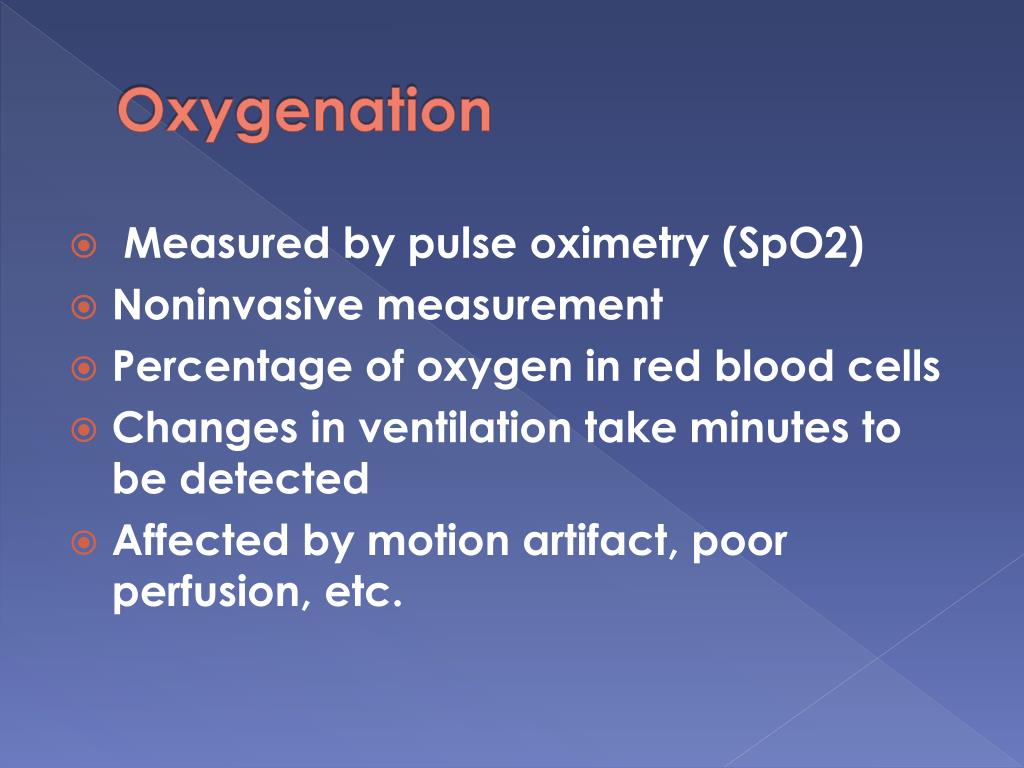 Oxygenation

Measured by pulse oximetry (SpO2)
Noninvasive measurement
Percentage of oxygen in red blood cells
Changes in ventilation take minutes to be detected
Affected by motion artifact, poor perfusion, etc.